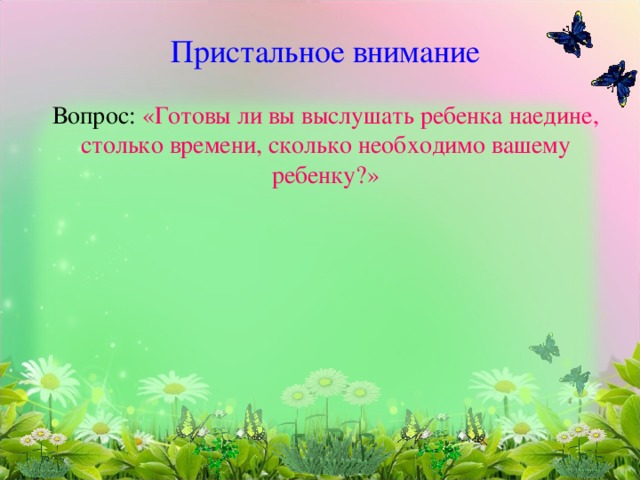 Пристальное внимание

Вопрос: «Готовы ли вы выслушать ребенка наедине, столько времени, сколько необходимо вашему ребенку?»